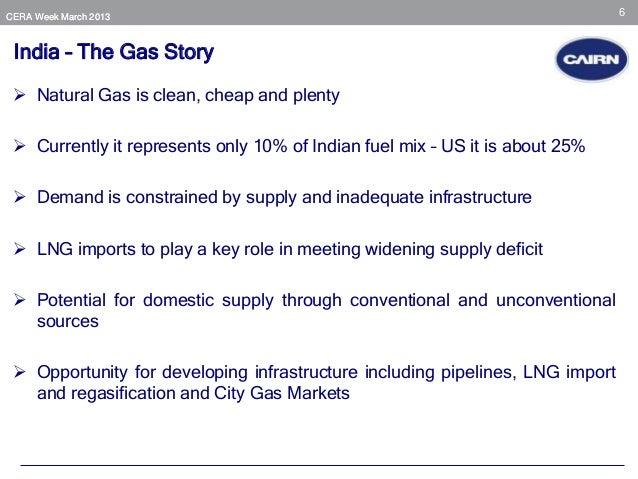 CERA Week March 2013

6

India – The Gas Story

CAIRN

➢ Natural Gas is clean, cheap and plenty

➢ Currently it represents only 10% of Indian fuel mix – US it is about 25%

➢ Demand is constrained by supply and inadequate infrastructure

➢ LNG imports to play a key role in meeting widening supply deficit

➢ Potential for domestic supply through conventional and unconventional sources

➢ Opportunity for developing infrastructure including pipelines, LNG import and regasification and City Gas Markets